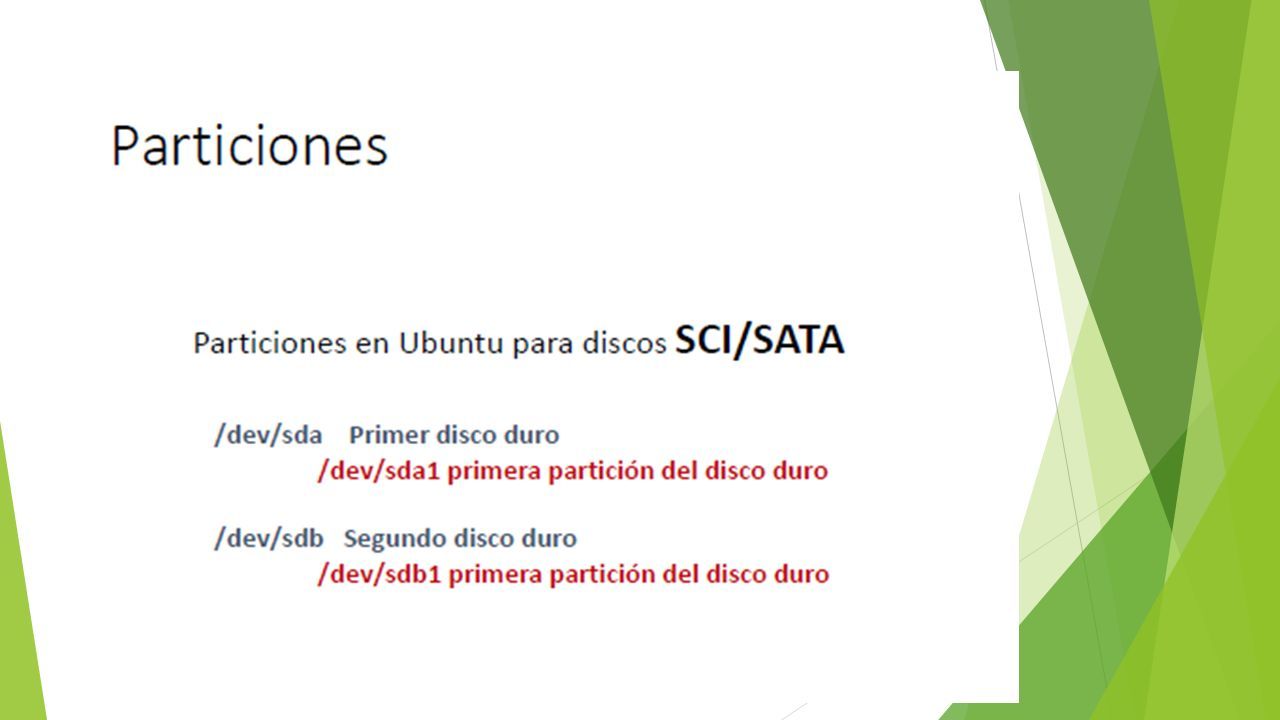 Particiones

Particiones en Ubuntu para discos SCI/SATA

/dev/sda Primer disco duro
/dev/sda1 primera partición del disco duro

/dev/sdb Segundo disco duro
/dev/sdb1 primera partición del disco duro